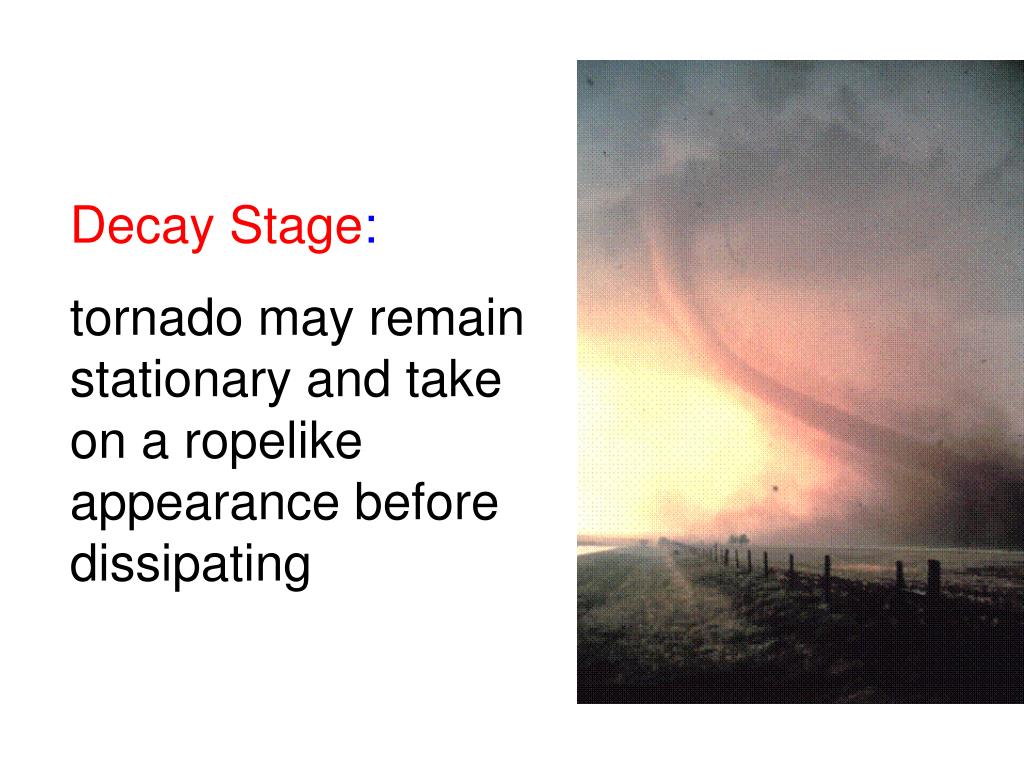 Decay Stage:

tornado may remain stationary and take on a ropelike appearance before dissipating